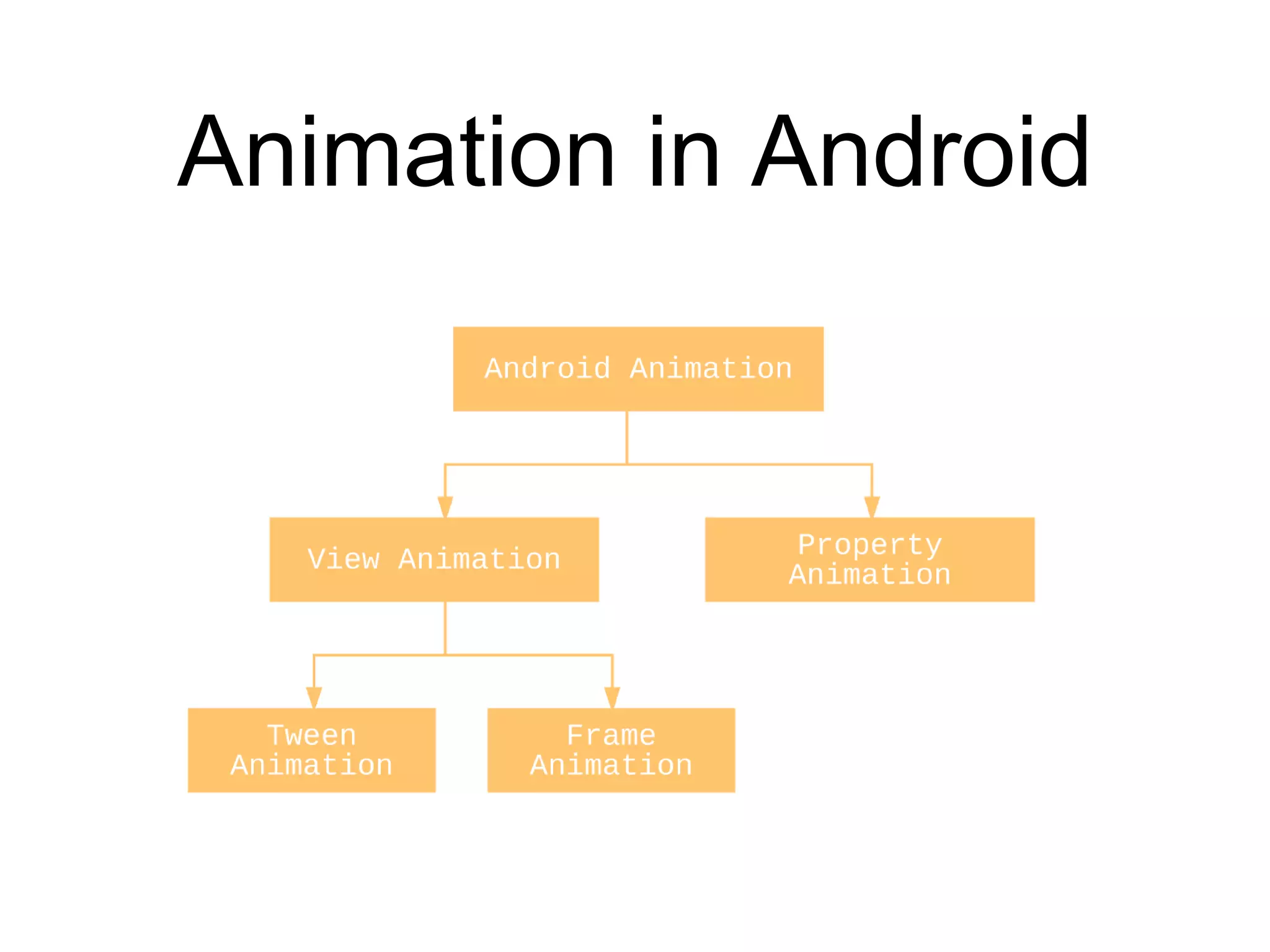 Animation in Android

Android Animation

View Animation

Property Animation

Tween Animation

Frame Animation